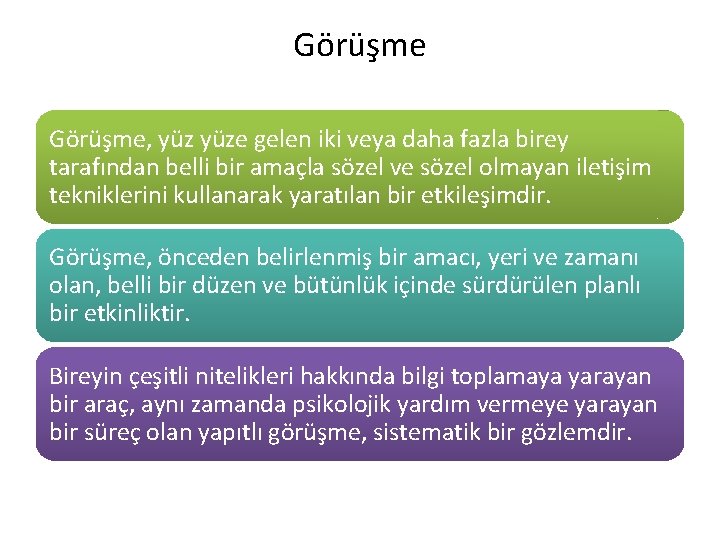 Görüşme

Görüşme, yüz yüze gelen iki veya daha fazla birey tarafından belli bir amaçla sözel ve sözel olmayan iletişim tekniklerini kullanarak yaratılan bir etkileşimdir.

Görüşme, önceden belirlenmiş bir amacı, yeri ve zamanı olan, belli bir düzen ve bütünlük içinde sürdürülen planlı bir etkinliktir.

Bireyin çeşitli nitelikleri hakkında bilgi toplamaya yarayan bir araç, aynı zamanda psikolojik yardım vermeye yarayan bir süreç olan yapıtlı görüşme, sistematik bir gözlemdir.